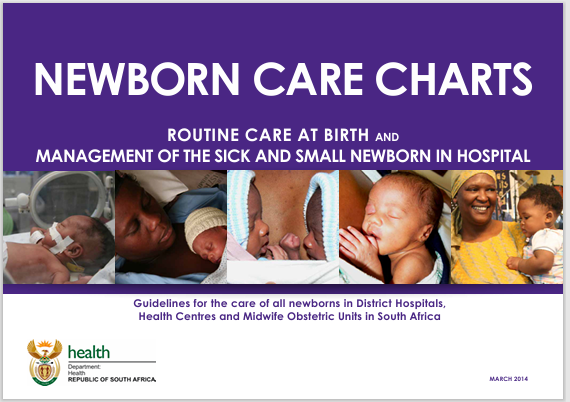 NEWBORN CARE CHARTS

ROUTINE CARE AT BIRTH AND
MANAGEMENT OF THE SICK AND SMALL NEWBORN IN HOSPITAL

Guidelines for the care of all newborns in District Hospitals, Health Centres and Midwife Obstetric Units in South Africa

health
Department:
Health
REPUBLIC OF SOUTH AFRICA

MARCH 2014